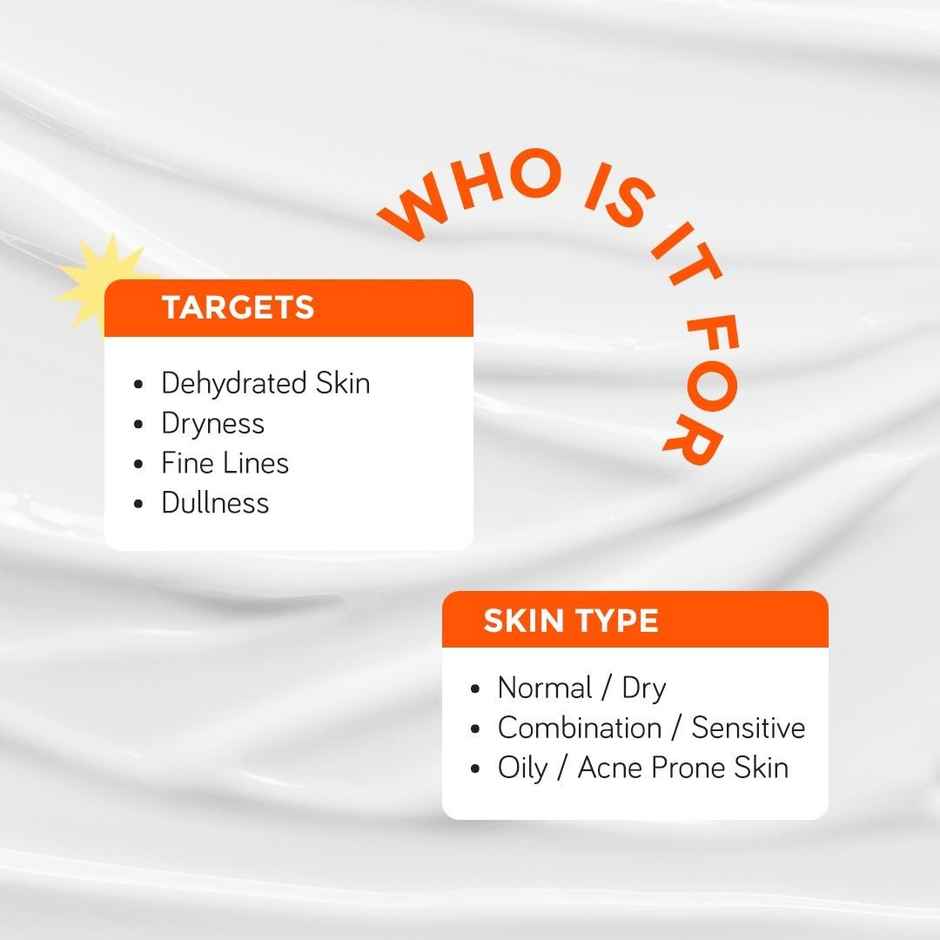 WHO IS IT FOR

TARGETS

- Dehydrated Skin
- Dryness
- Fine Lines
- Dullness

SKIN TYPE

- Normal / Dry
- Combination / Sensitive
- Oily / Acne Prone Skin